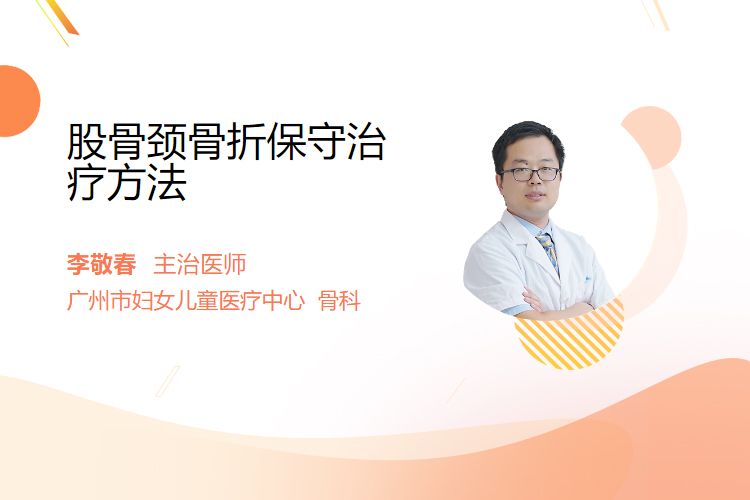 股骨颈骨折保守治疗方法

李敬春 主治医师
广州市妇女儿童医疗中心 骨科